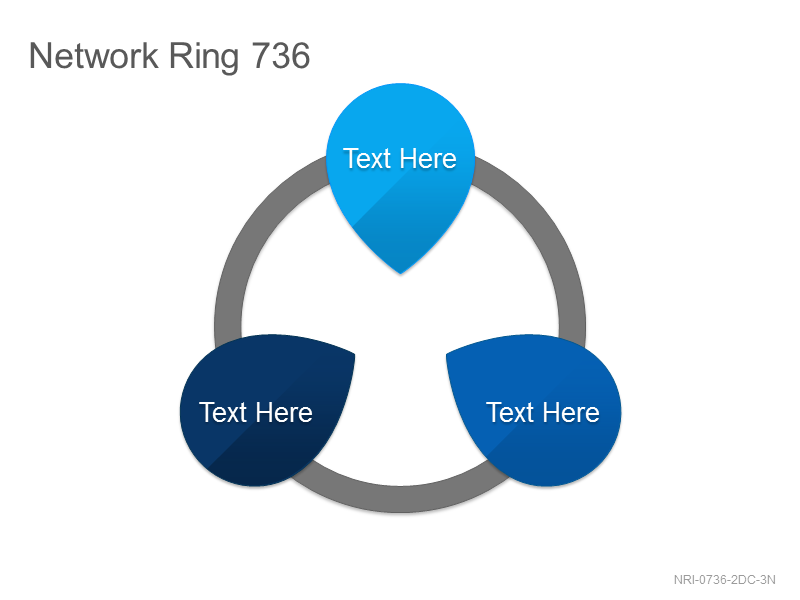 Network Ring 736

Text Here

Text Here

Text Here

NRI-0736-2DC-3N